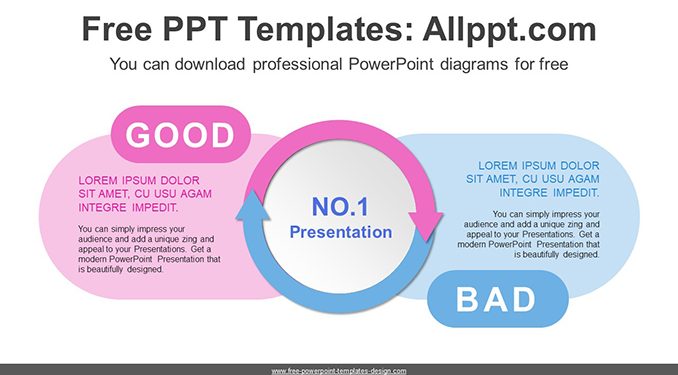 Free PPT Templates: Allppt.com

You can download professional PowerPoint diagrams for free

GOOD

LOREM IPSUM DOLOR SIT AMET, CU USU AGAM INTEGRE IMPEDIT.

You can simply impress your audience and add a unique zing and appeal to your Presentations. Get a modern PowerPoint Presentation that is beautifully designed.

NO.1
Presentation

LOREM IPSUM DOLOR SIT AMET, CU USU AGAM INTEGRE IMPEDIT.

You can simply impress your audience and add a unique zing and appeal to your Presentations. Get a modern PowerPoint Presentation that is beautifully designed.

BAD

www.free-powerpoint-templates-design.com